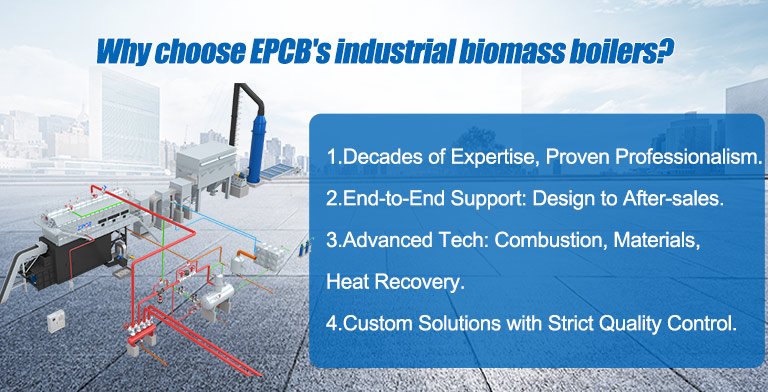 Why choose EPCB's industrial biomass boilers?

EPCB

1.Decades of Expertise, Proven Professionalism.

2.End-to-End Support: Design to After-sales.

3.Advanced Tech: Combustion, Materials, Heat Recovery.

4.Custom Solutions with Strict Quality Control.